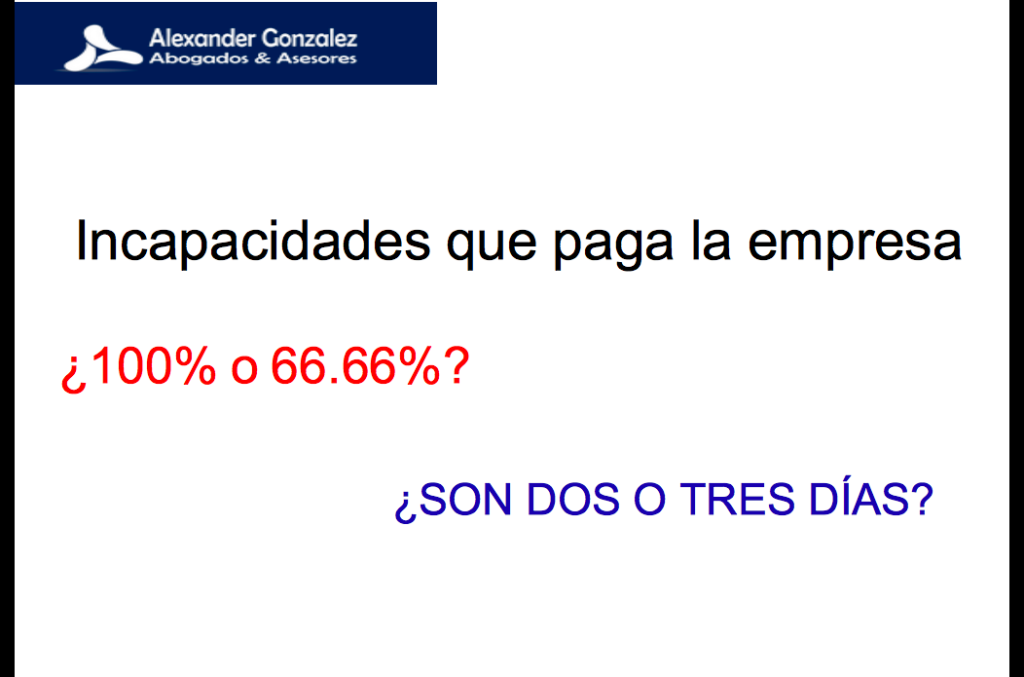 Alexander Gonzalez
Abogados & Asesores

Incapacidades que paga la empresa

¿100% o 66.66%?

¿SON DOS O TRES DÍAS?